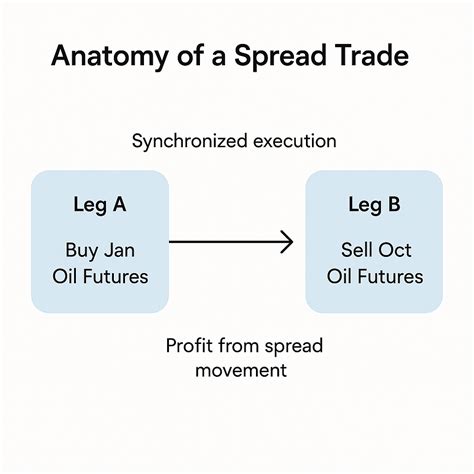 Anatomy of a Spread Trade

Synchronized execution

Leg A

Buy Jan Oil Futures

Leg B

Sell Oct Oil Futures

Profit from spread movement